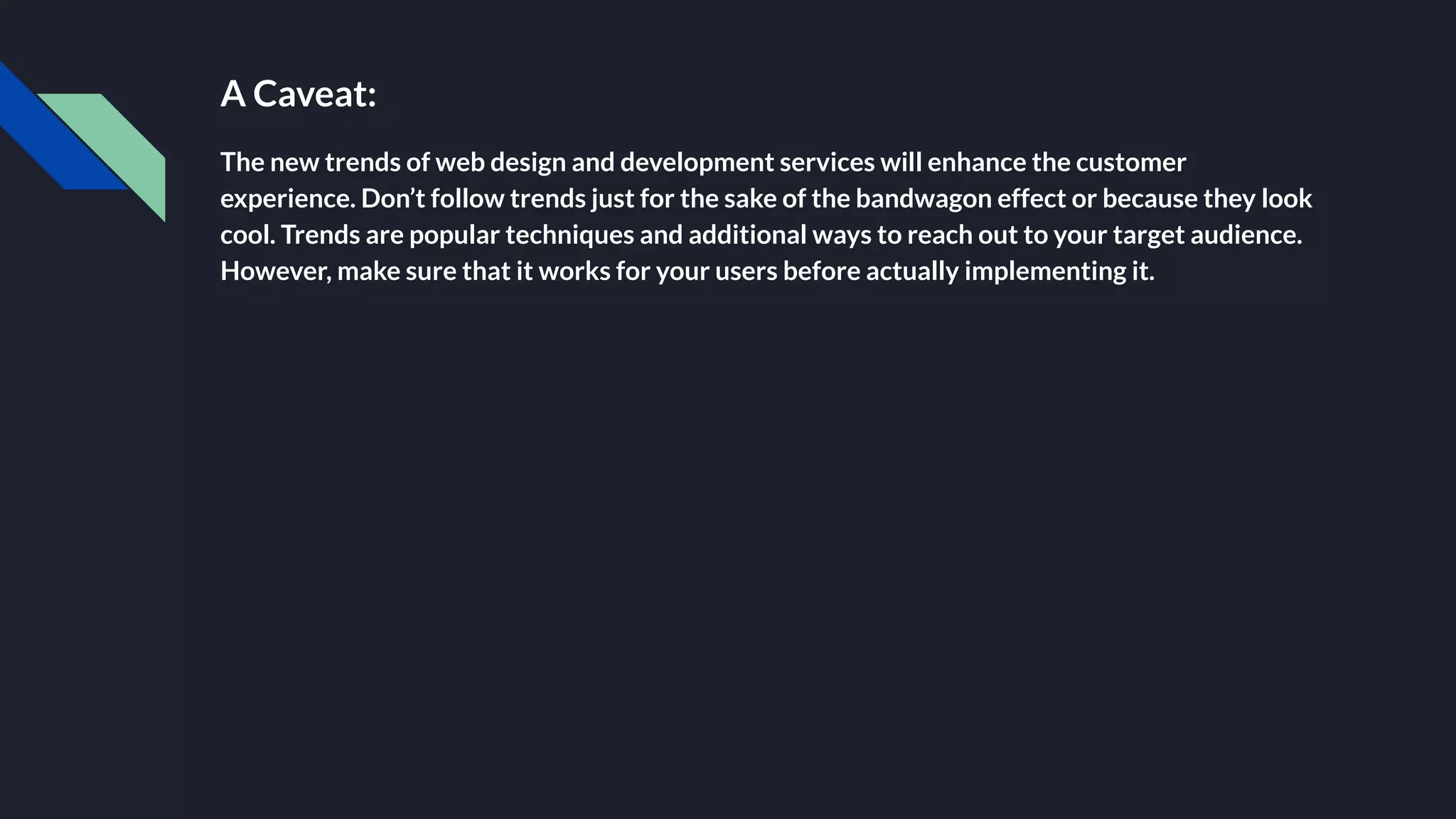 A Caveat:

The new trends of web design and development services will enhance the customer experience. Don’t follow trends just for the sake of the bandwagon effect or because they look cool. Trends are popular techniques and additional ways to reach out to your target audience. However, make sure that it works for your users before actually implementing it.